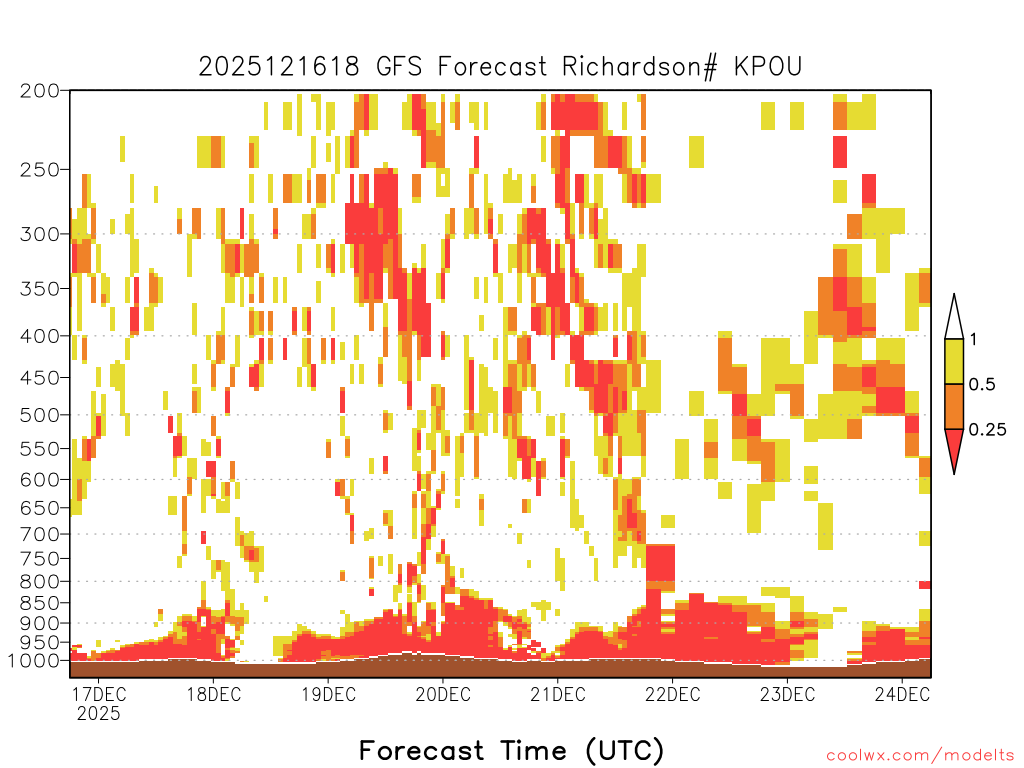 2025121618 GFS Forecast Richardson# KPOU

200
250
300
350
400
450
500
550
600
650
700
750
800
850
900
950
1000

1
0.5
0.25

17DEC
2025
18DEC
19DEC
20DEC
21DEC
22DEC
23DEC
24DEC

Forecast Time (UTC)

coolwx.com/modelts